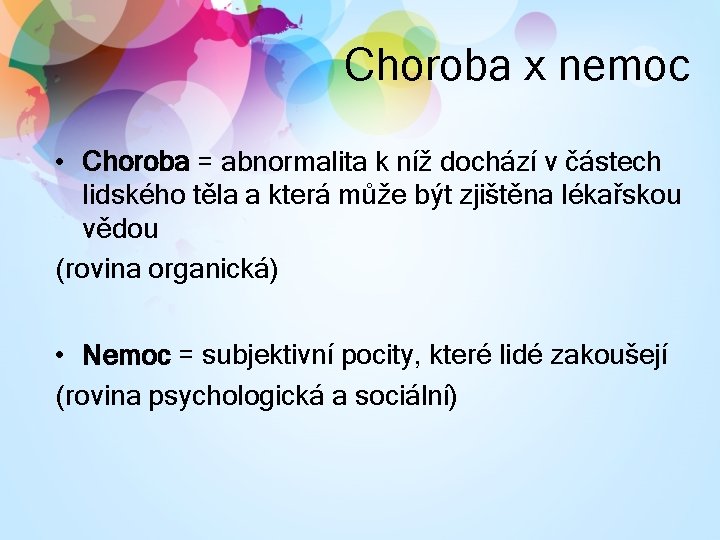 Choroba x nemoc

• Choroba = abnormalita k níž dochází v částech lidského těla a která může být zjištěna lékařskou vědou
(rovina organická)

• Nemoc = subjektivní pocity, které lidé zakoušejí
(rovina psychologická a sociální)